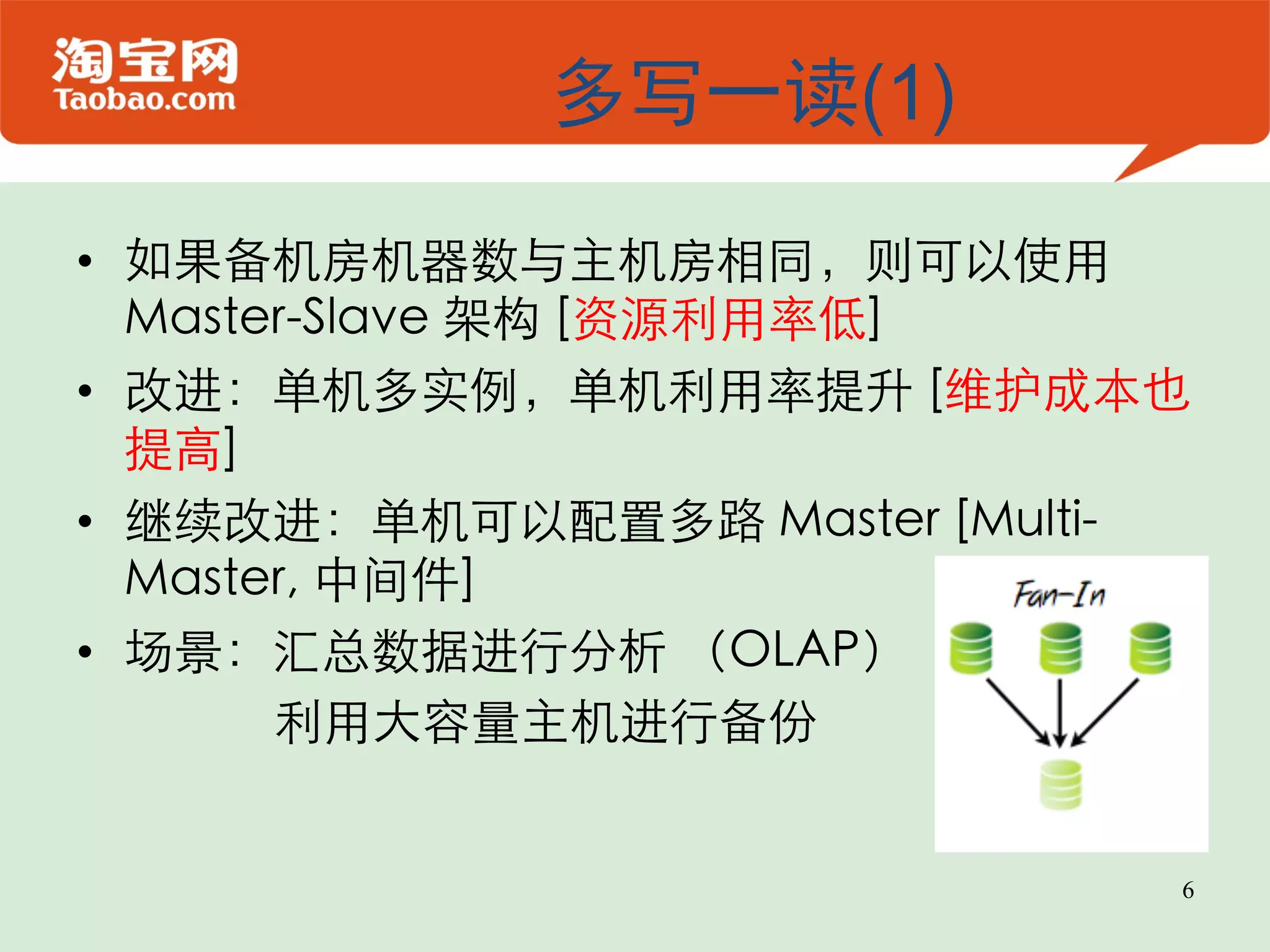 淘宝网
Taobao.com

多写一读(1)

• 如果备机房机器数与主机房相同，则可以使用 Master-Slave 架构 [资源利用率低]
• 改进：单机多实例，单机利用率提升 [维护成本也提高]
• 继续改进：单机可以配置多路 Master [Multi-Master, 中间件]
• 场景：汇总数据进行分析 （OLAP）
利用大容量主机进行备份

Fan-In

6